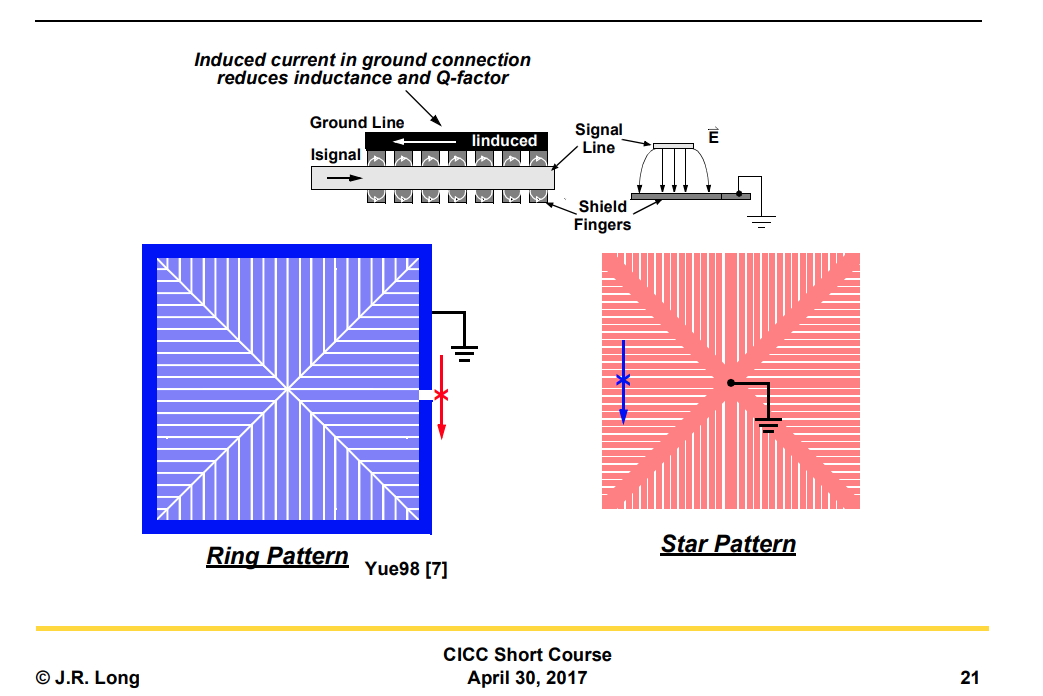 Induced current in ground connection reduces inductance and Q-factor

Ground Line

Iinduced

Isignal

Signal Line

$\vec{E}$

Shield Fingers

Ring Pattern

Yue98 [7]

Star Pattern

© J.R. Long

CICC Short Course
April 30, 2017

21